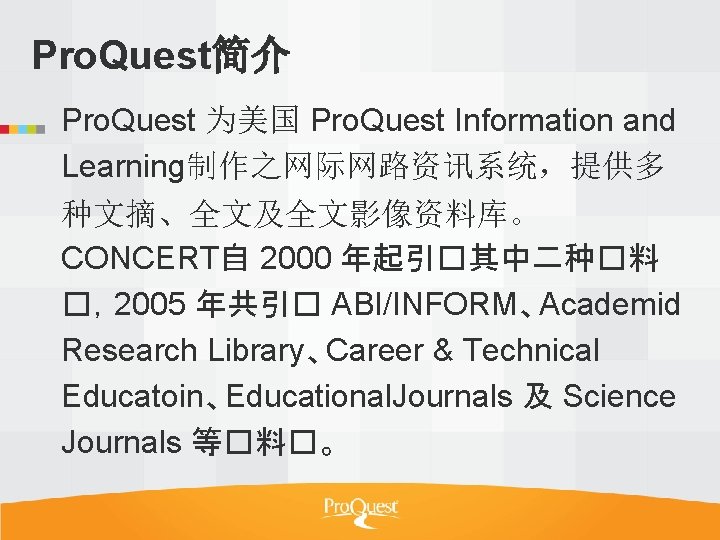 ProQuest简介

ProQuest 为美国 ProQuest Information and Learning制作之网际网路资讯系统，提供多种文摘、全文及全文影像资料库。CONCERT自 2000 年起引□其中二种□料□, 2005 年共引□ ABI/INFORM、Academid Research Library、Career & Technical Educatoin、EducationalJournals 及 Science Journals 等□料□。

ProQuest